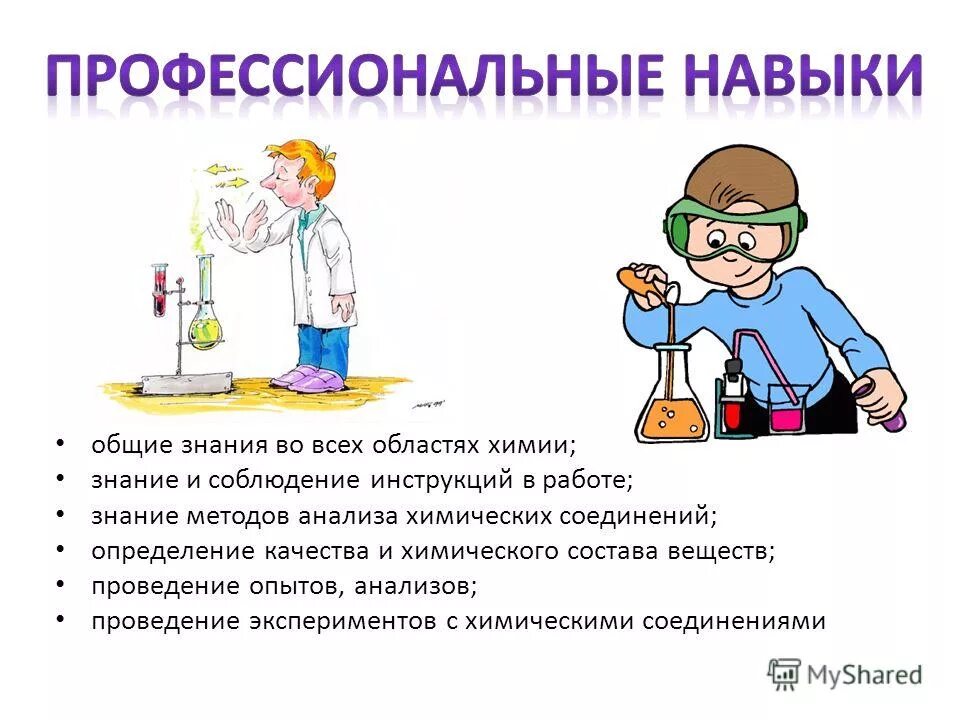 ПРОФЕССИОНАЛЬНЫЕ НАВЫКИ

• общие знания во всех областях химии;
• знание и соблюдение инструкций в работе;
• знание методов анализа химических соединений;
• определение качества и химического состава веществ;
• проведение опытов, анализов;
• проведение экспериментов с химическими соединениями

MyShared